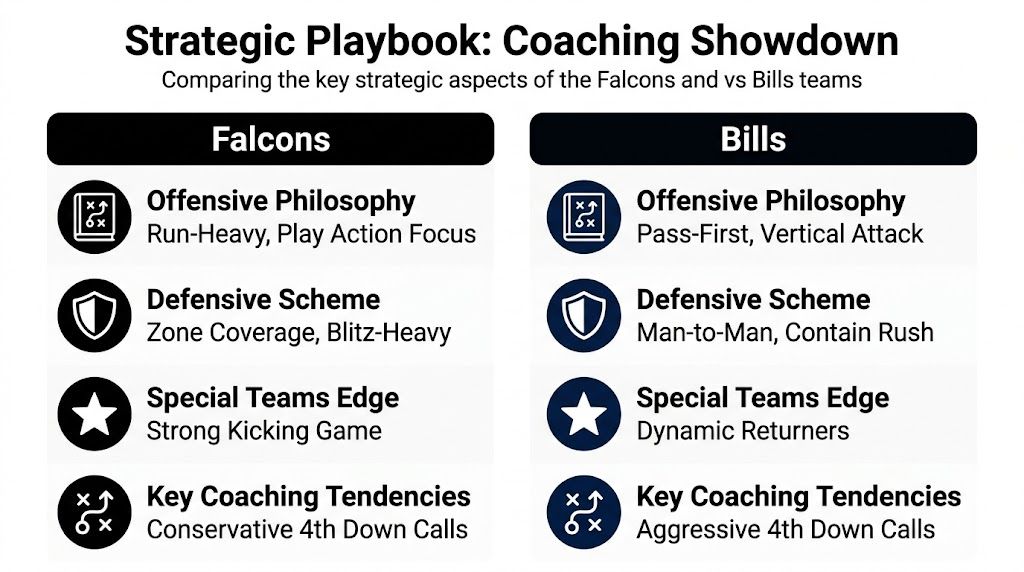 Strategic Playbook: Coaching Showdown
Comparing the key strategic aspects of the Falcons and vs Bills teams

Falcons

Offensive Philosophy
Run-Heavy, Play Action Focus

Defensive Scheme
Zone Coverage, Blitz-Heavy

Special Teams Edge
Strong Kicking Game

Key Coaching Tendencies
Conservative 4th Down Calls

Bills

Offensive Philosophy
Pass-First, Vertical Attack

Defensive Scheme
Man-to-Man, Contain Rush

Special Teams Edge
Dynamic Returners

Key Coaching Tendencies
Aggressive 4th Down Calls